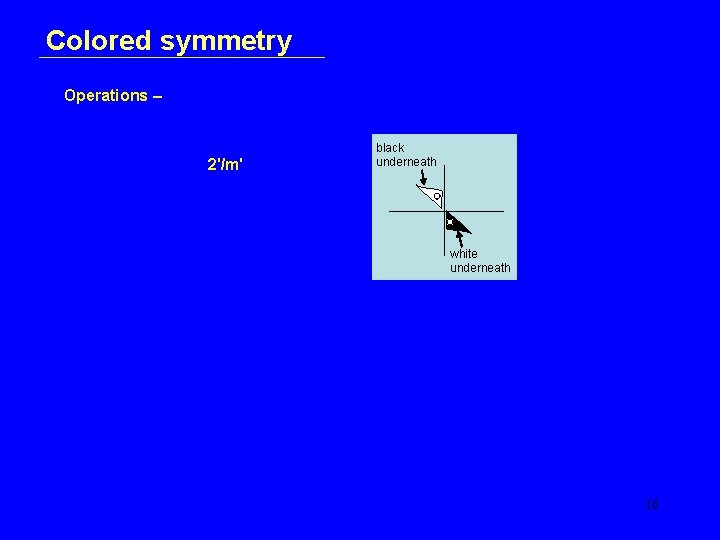 Colored symmetry

Operations –

2'/m'

black underneath

white underneath

16